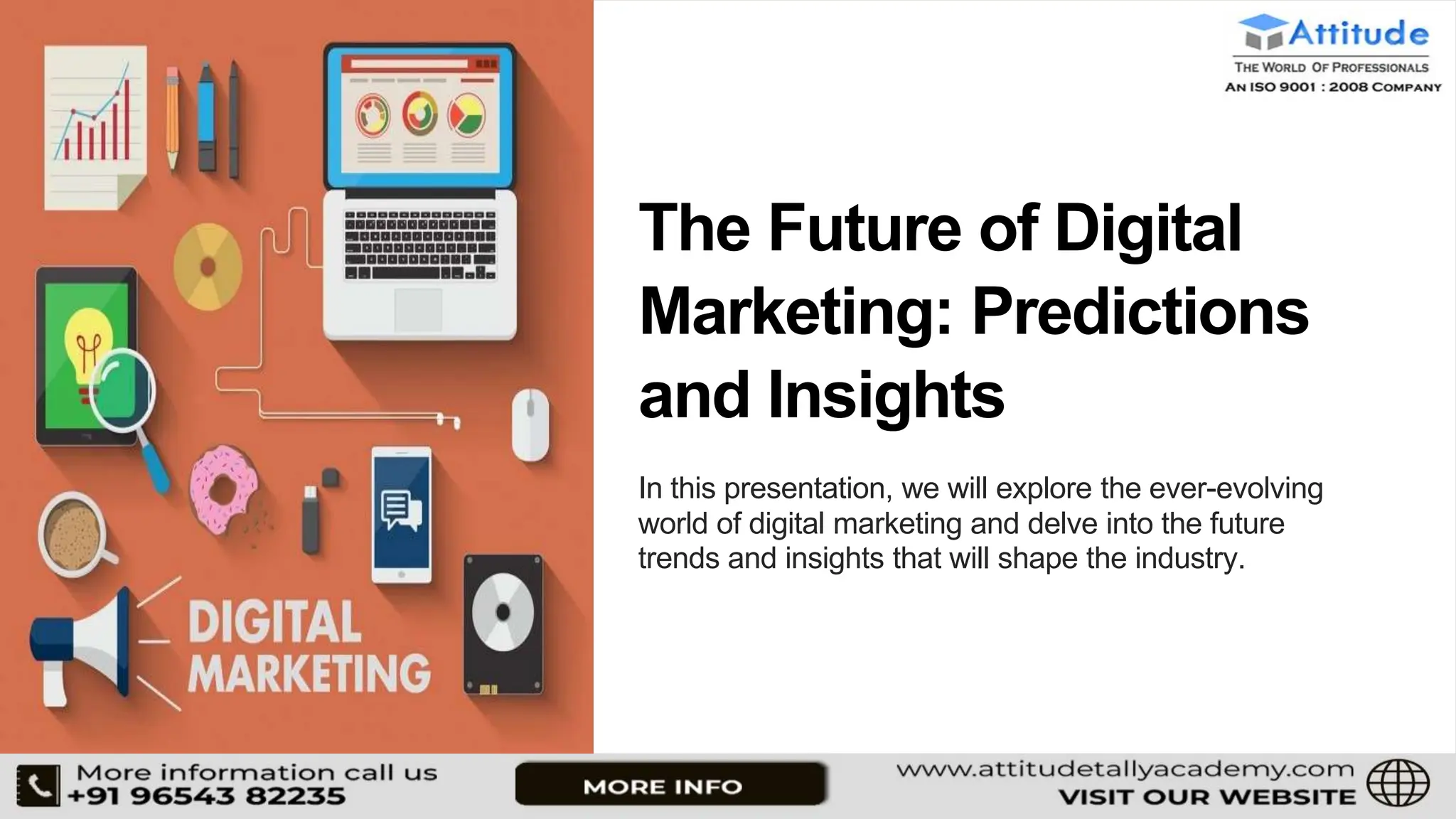 Attitude
THE WORLD OF PROFESSIONALS
AN ISO 9001 : 2008 COMPANY

DIGITAL MARKETING

The Future of Digital Marketing: Predictions and Insights

In this presentation, we will explore the ever-evolving world of digital marketing and delve into the future trends and insights that will shape the industry.

More information call us
+91 96543 82235

MORE INFO

www.attitudetallyacademy.com
VISIT OUR WEBSITE